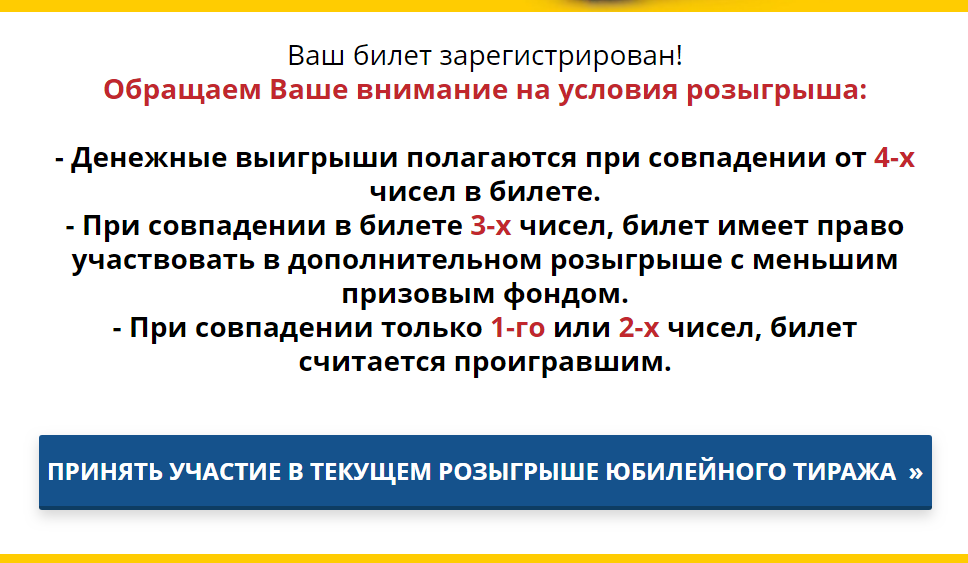 Ваш билет зарегистрирован!
Обращаем Ваше внимание на условия розыгрыша:

- Денежные выигрыши полагаются при совпадении от 4-х чисел в билете.
- При совпадении в билете 3-х чисел, билет имеет право участвовать в дополнительном розыгрыше с меньшим призовым фондом.
- При совпадении только 1-го или 2-х чисел, билет считается проигравшим.

ПРИНЯТЬ УЧАСТИЕ В ТЕКУЩЕМ РОЗЫГРЫШЕ ЮБИЛЕЙНОГО ТИРАЖА »